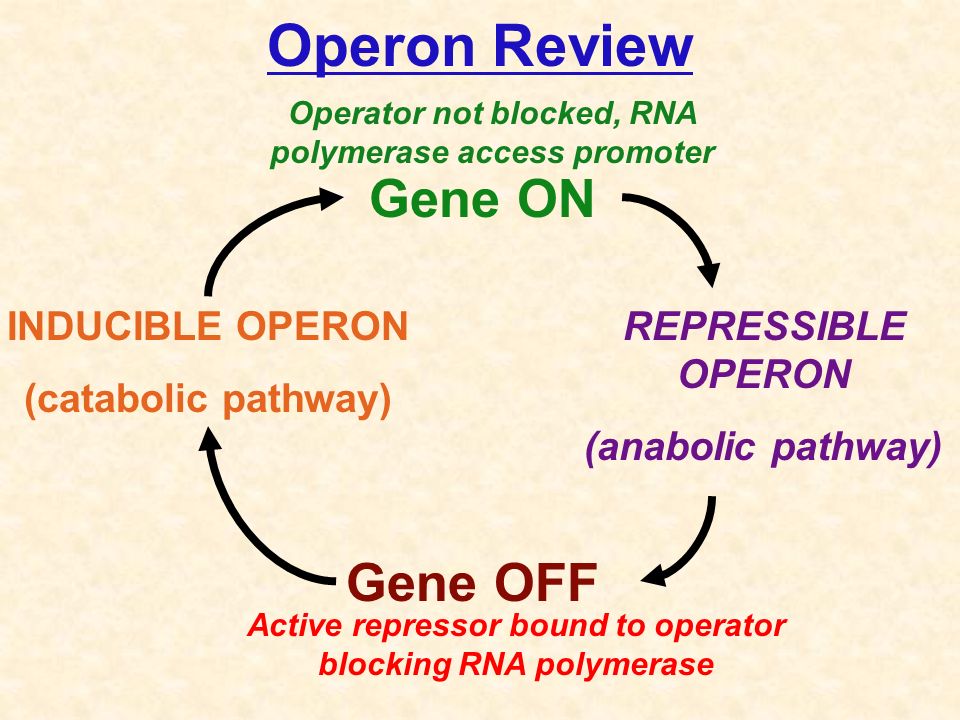 Operon Review

Operator not blocked, RNA polymerase access promoter

Gene ON

INDUCIBLE OPERON

(catabolic pathway)

REPRESSIBLE OPERON

(anabolic pathway)

Gene OFF

Active repressor bound to operator blocking RNA polymerase